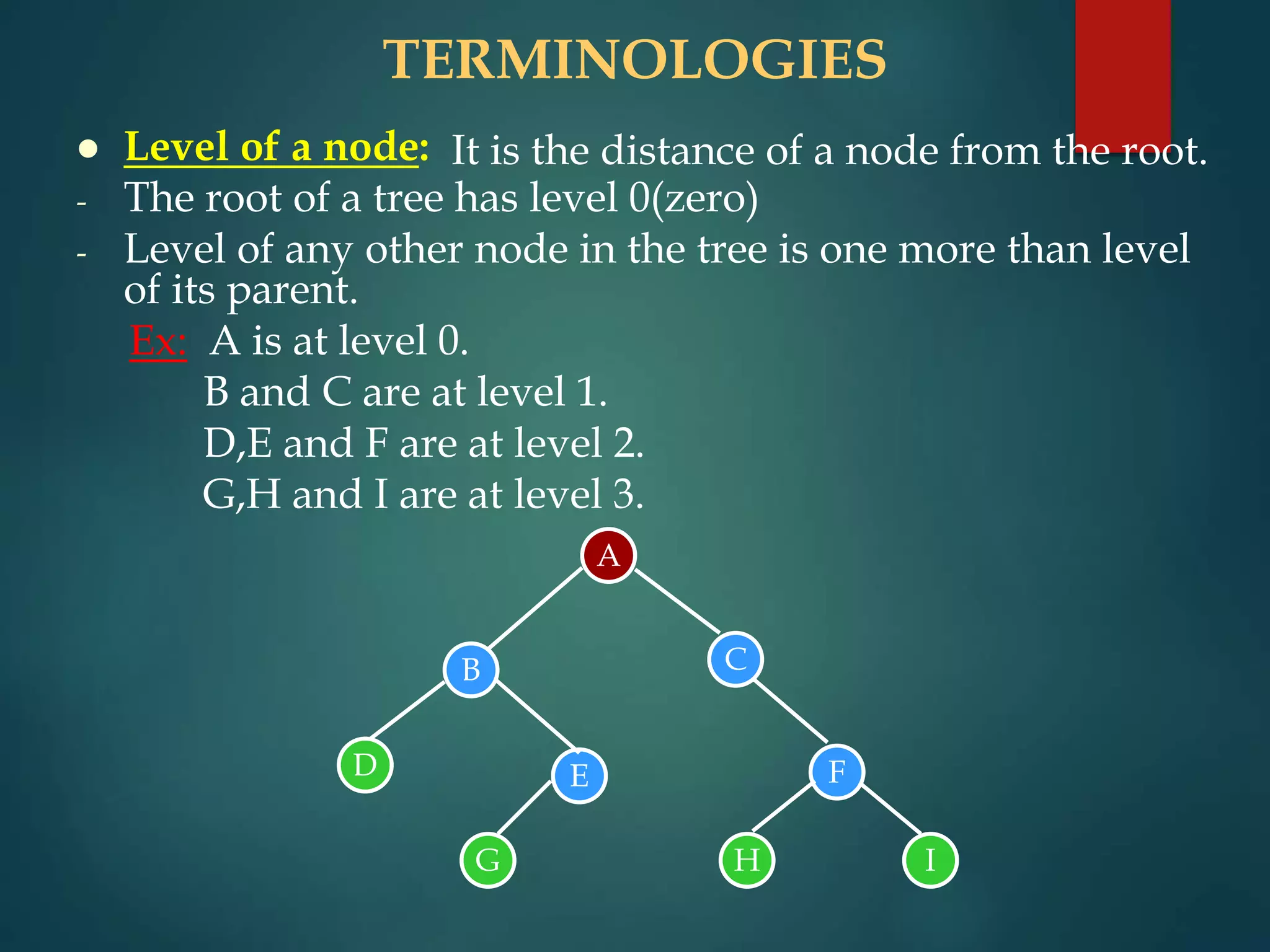 TERMINOLOGIES

● Level of a node: It is the distance of a node from the root.

- The root of a tree has level 0(zero)
- Level of any other node in the tree is one more than level of its parent.

Ex: A is at level 0.
B and C are at level 1.
D,E and F are at level 2.
G,H and I are at level 3.

A
B
C
D
E
F
G
H
I